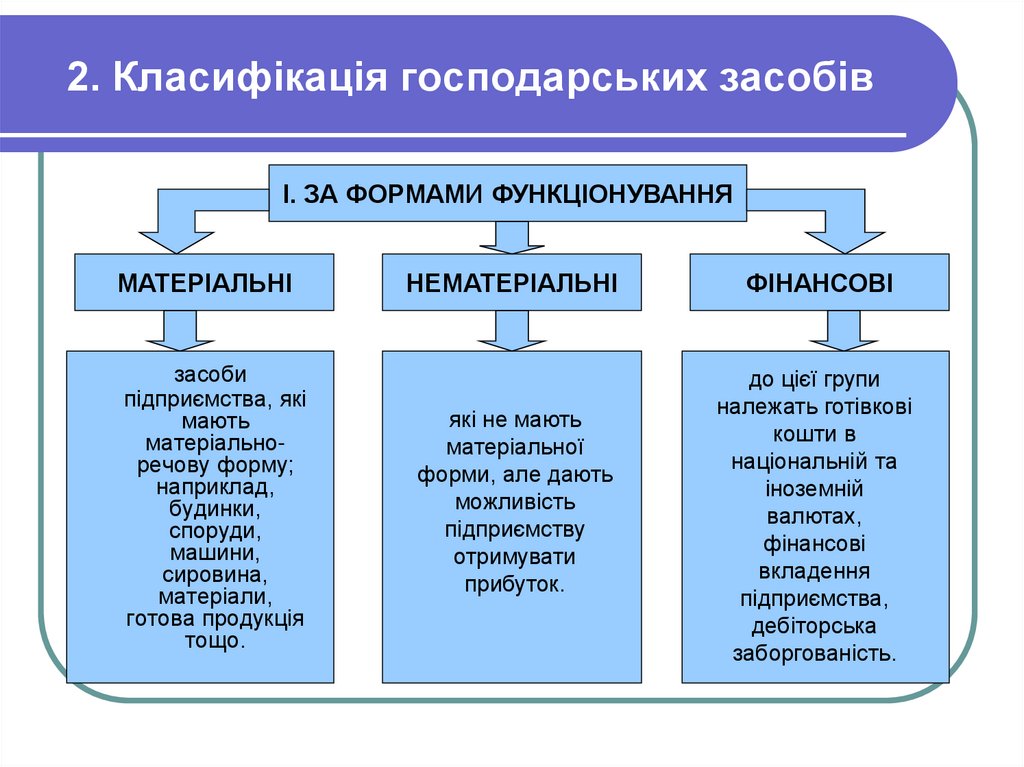 2. Класифікація господарських засобів

І. ЗА ФОРМАМИ ФУНКЦІОНУВАННЯ

МАТЕРІАЛЬНІ

НЕМАТЕРІАЛЬНІ

ФІНАНСОВІ

засоби підприємства, які мають матеріально-речову форму; наприклад, будинки, споруди, машини, сировина, матеріали, готова продукція тощо.

які не мають матеріальної форми, але дають можливість підприємству отримувати прибуток.

до цієї групи належать готівкові кошти в національній та іноземній валютах, фінансові вкладення підприємства, дебіторська заборгованість.